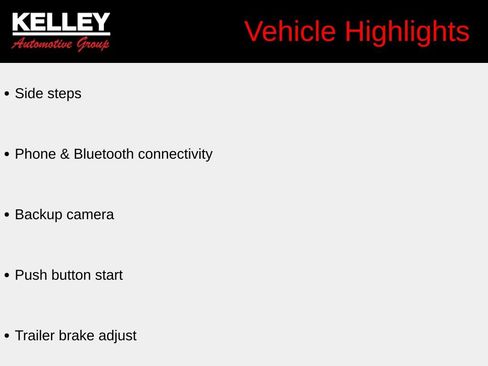 KELLEY
Automotive Group

Vehicle Highlights

• Side steps

• Phone & Bluetooth connectivity

• Backup camera

• Push button start

• Trailer brake adjust